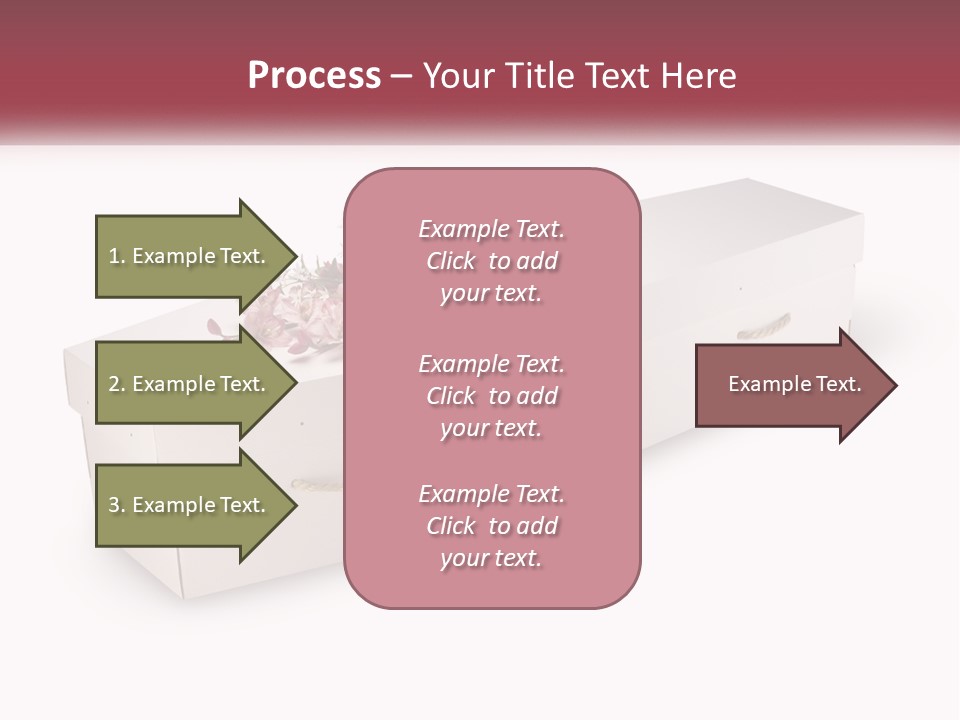 Process – Your Title Text Here

1. Example Text.

2. Example Text.

3. Example Text.

Example Text. Click to add your text.

Example Text. Click to add your text.

Example Text. Click to add your text.

Example Text.